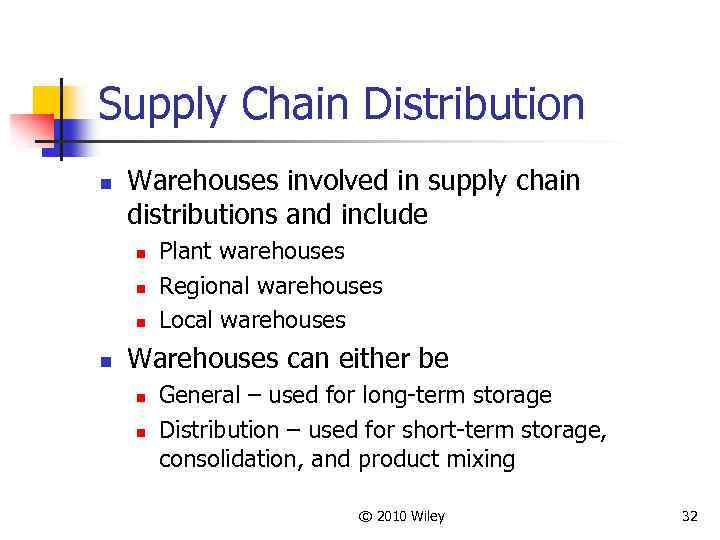 Supply Chain Distribution

- Warehouses involved in supply chain distributions and include
  - Plant warehouses
  - Regional warehouses
  - Local warehouses
- Warehouses can either be
  - General – used for long-term storage
  - Distribution – used for short-term storage, consolidation, and product mixing

© 2010 Wiley

32